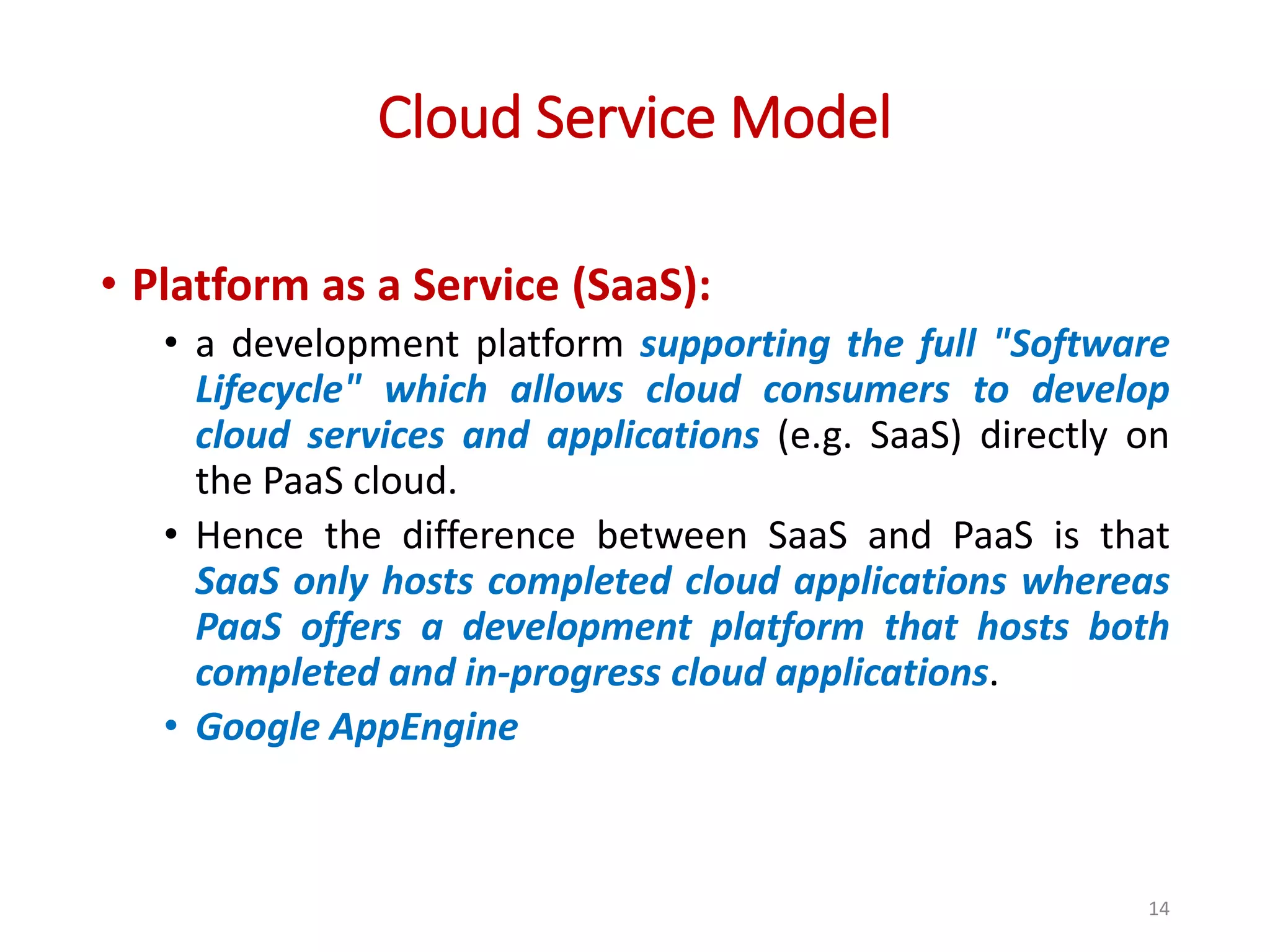 Cloud Service Model

• Platform as a Service (SaaS):

• a development platform supporting the full "Software Lifecycle" which allows cloud consumers to develop cloud services and applications (e.g. SaaS) directly on the PaaS cloud.

• Hence the difference between SaaS and PaaS is that SaaS only hosts completed cloud applications whereas PaaS offers a development platform that hosts both completed and in-progress cloud applications.

• Google AppEngine

14